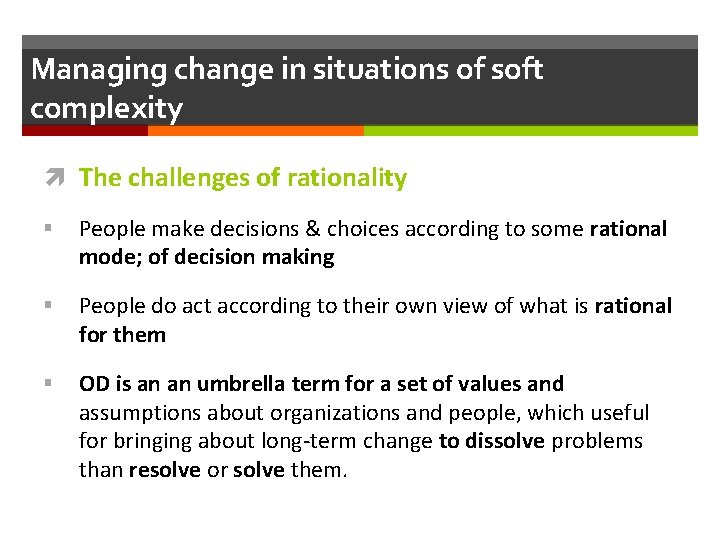 Managing change in situations of soft complexity

The challenges of rationality

People make decisions & choices according to some rational mode; of decision making

People do act according to their own view of what is rational for them

OD is an an umbrella term for a set of values and assumptions about organizations and people, which useful for bringing about long-term change to dissolve problems than resolve or solve them.